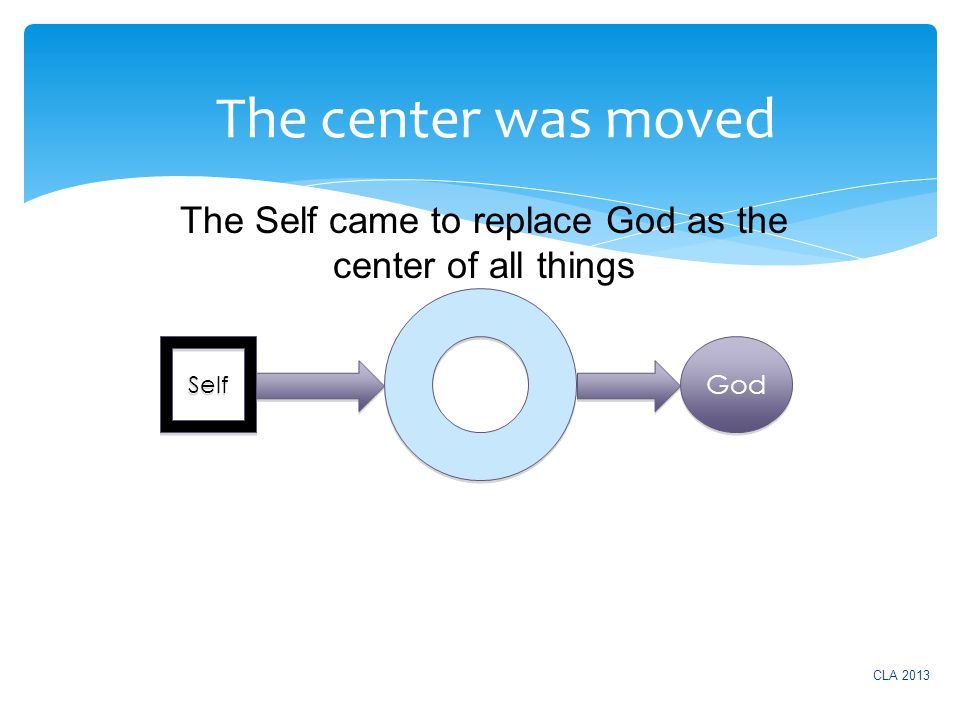 The center was moved

The Self came to replace God as the center of all things

Self

God

CLA 2013